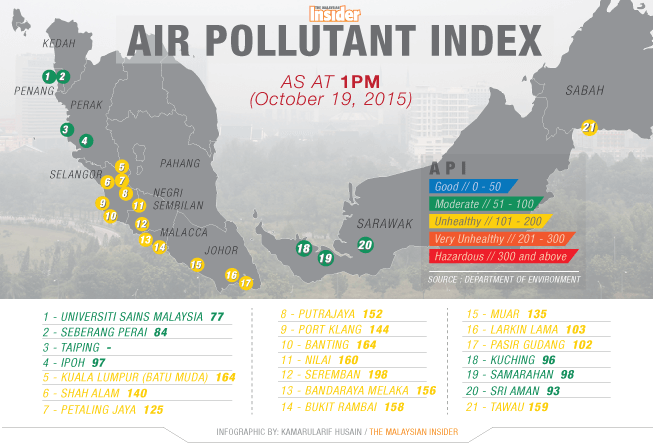 THE MALAYSIAN Insider

AIR POLLUTANT INDEX

AS AT 1PM
(October 19, 2015)

KEDAH
PENANG
PERAK
SELANGOR
PAHANG
NEGRI SEMBILAN
MALACCA
JOHOR
SARAWAK
SABAH

1 2 3 4 5 6 7 8 9 10 11 12 13 14 15 16 17 18 19 20 21

API
Good // 0 - 50
Moderate // 51 - 100
Unhealthy // 101 - 200
Very Unhealthy // 201 - 300
Hazardous // 300 and above

SOURCE : DEPARTMENT OF ENVIRONMENT

1 - UNIVERSITI SAINS MALAYSIA 77
2 - SEBERANG PERAI 84
3 - TAIPING -
4 - IPOH 97
5 - KUALA LUMPUR (BATU MUDA) 164
6 - SHAH ALAM 140
7 - PETALING JAYA 125

8 - PUTRAJAYA 152
9 - PORT KLANG 144
10 - BANTING 164
11 - NILAI 160
12 - SEREMBAN 198
13 - BANDARAYA MELAKA 156
14 - BUKIT RAMBAI 158

15 - MUAR 135
16 - LARKIN LAMA 103
17 - PASIR GUDANG 102
18 - KUCHING 96
19 - SAMARAHAN 98
20 - SRI AMAN 93
21 - TAWAU 159

INFOGRAPHIC BY: KAMARULARIF HUSAIN / THE MALAYSIAN INSIDER